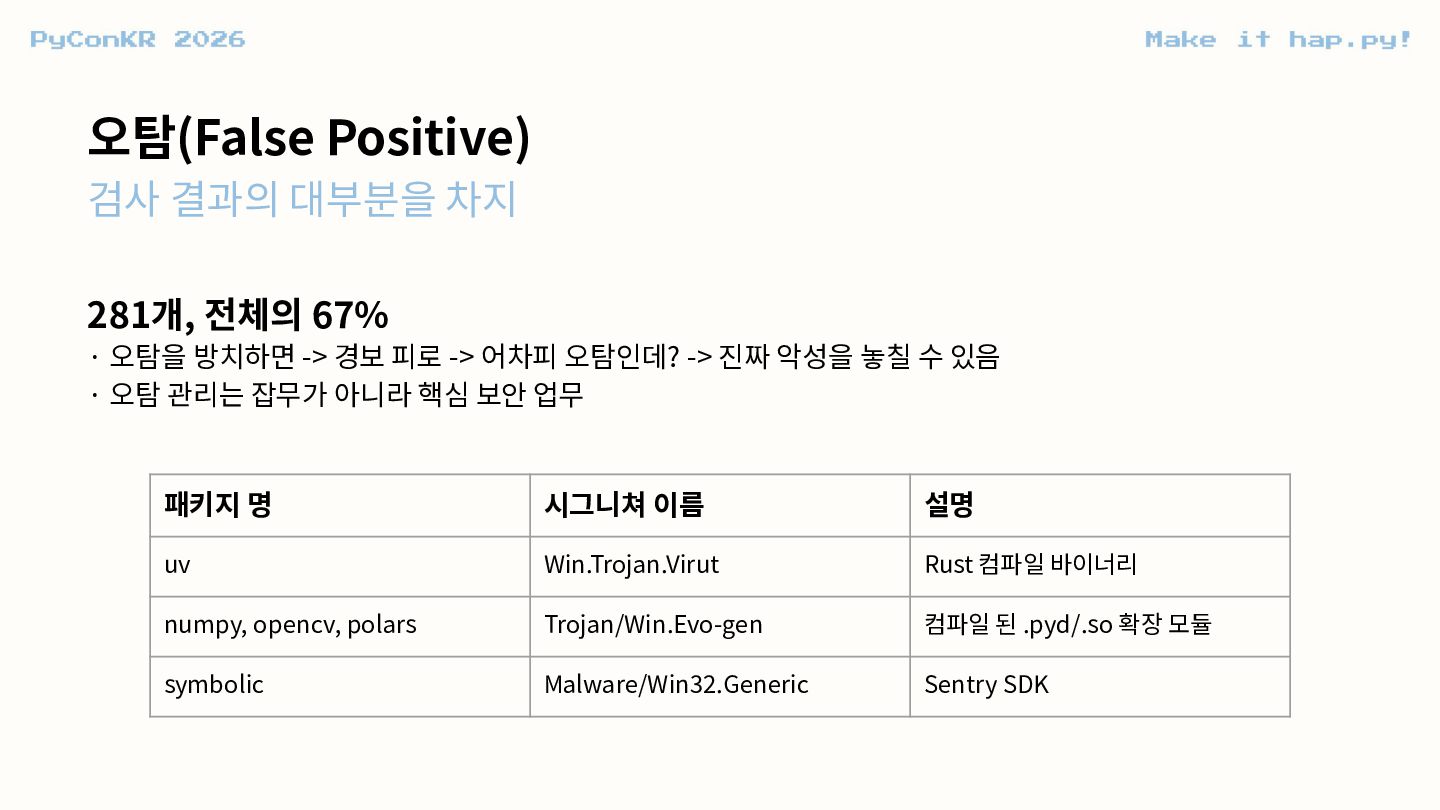 PyConKR 2026

Make it hap.py!

오탐(False Positive)

검사 결과의 대부분을 차지

281개, 전체의 67%

· 오탐을 방치하면 -> 경보 피로 -> 어차피 오탐인데? -> 진짜 악성을 놓칠 수 있음

· 오탐 관리는 잡무가 아니라 핵심 보안 업무

| 패키지 명 | 시그니쳐 이름 | 설명 |
|---|---|---|
| uv | Win.Trojan.Virut | Rust 컴파일 바이너리 |
| numpy, opencv, polars | Trojan/Win.Evo-gen | 컴파일 된 .pyd/.so 확장 모듈 |
| symbolic | Malware/Win32.Generic | Sentry SDK |